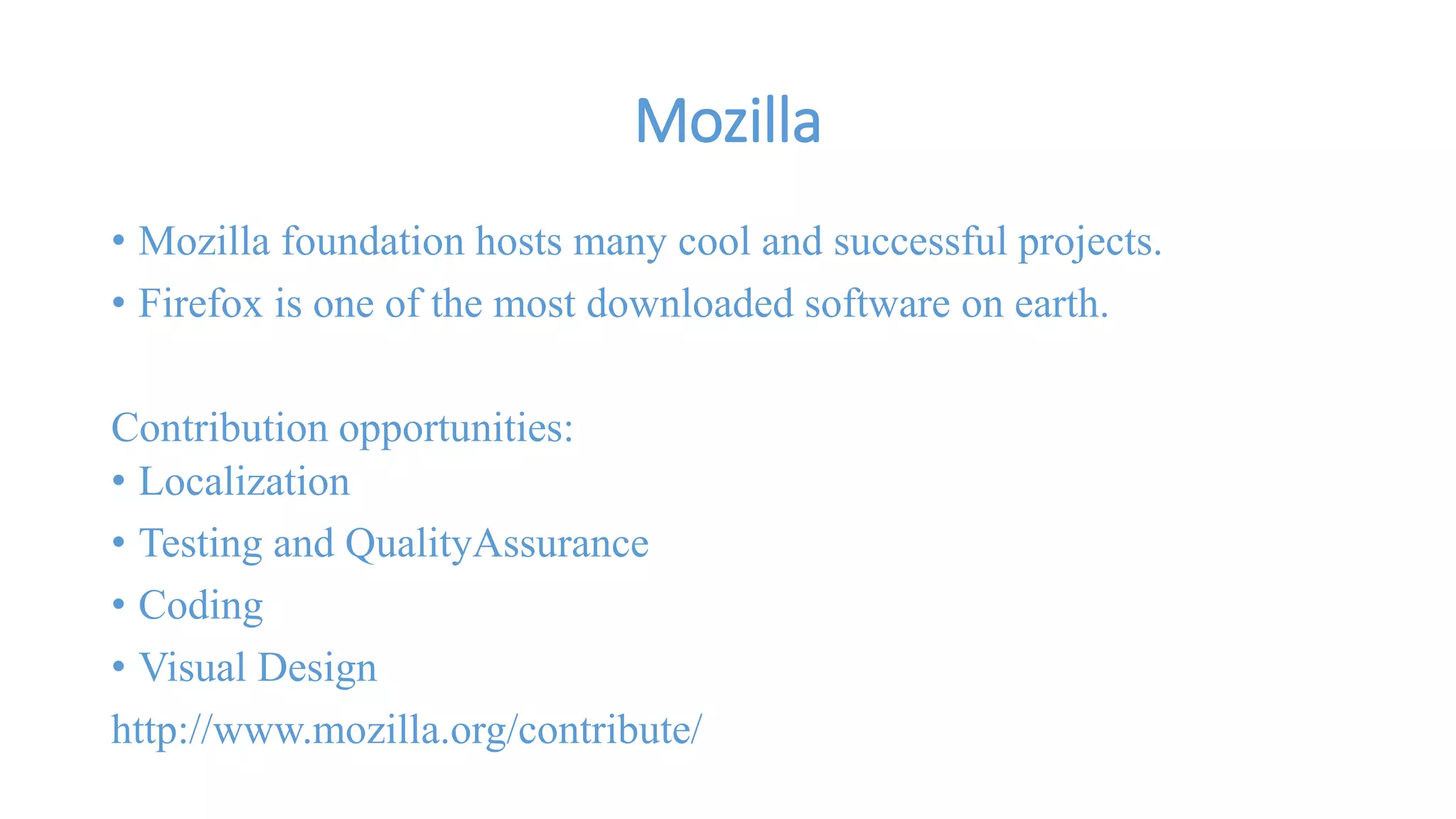 Mozilla

• Mozilla foundation hosts many cool and successful projects.
• Firefox is one of the most downloaded software on earth.

Contribution opportunities:
• Localization
• Testing and QualityAssurance
• Coding
• Visual Design
http://www.mozilla.org/contribute/